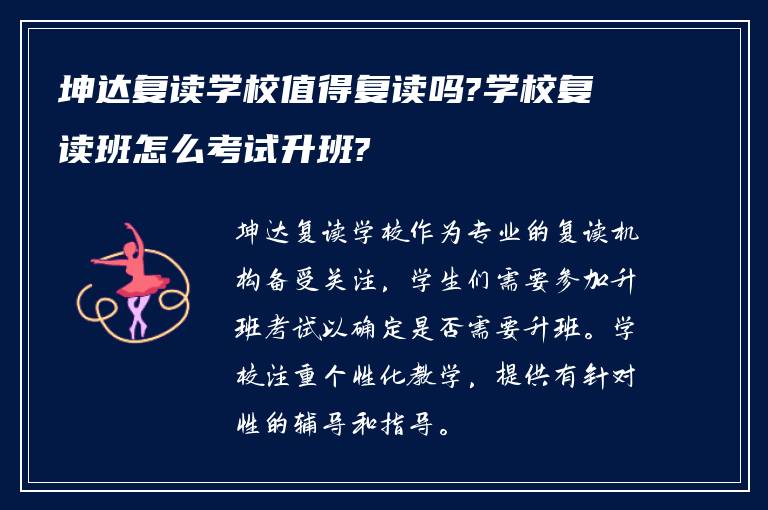 坤达复读学校值得复读吗?学校复读班怎么考试升班?

坤达复读学校作为专业的复读机构备受关注，学生们需要参加升班考试以确定是否需要升班。学校注重个性化教学，提供有针对性的辅导和指导。